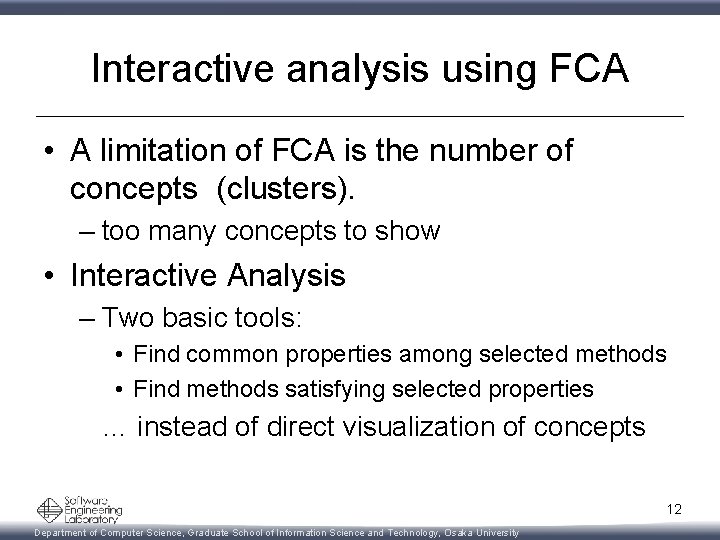 Interactive analysis using FCA

• A limitation of FCA is the number of concepts (clusters).
– too many concepts to show

• Interactive Analysis
– Two basic tools:
• Find common properties among selected methods
• Find methods satisfying selected properties
… instead of direct visualization of concepts

Software Engineering Laboratory

12

Department of Computer Science, Graduate School of Information Science and Technology, Osaka University